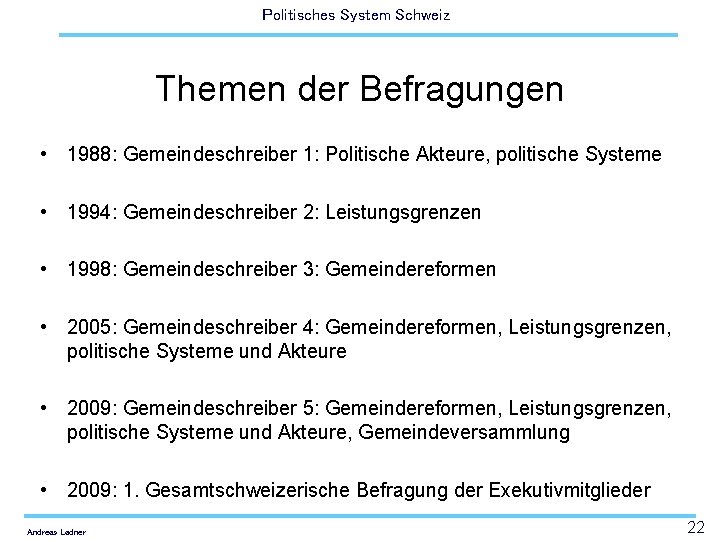 Politisches System Schweiz

Themen der Befragungen

• 1988: Gemeindeschreiber 1: Politische Akteure, politische Systeme

• 1994: Gemeindeschreiber 2: Leistungsgrenzen

• 1998: Gemeindeschreiber 3: Gemeindereformen

• 2005: Gemeindeschreiber 4: Gemeindereformen, Leistungsgrenzen, politische Systeme und Akteure

• 2009: Gemeindeschreiber 5: Gemeindereformen, Leistungsgrenzen, politische Systeme und Akteure, Gemeindeversammlung

• 2009: 1. Gesamtschweizerische Befragung der Exekutivmitglieder

Andreas Ladner

22